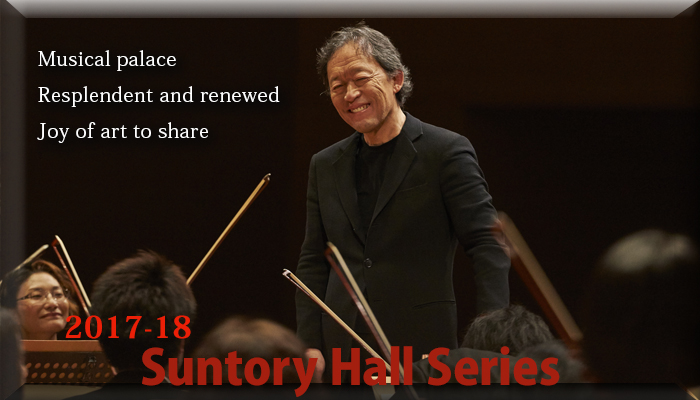 Musical palace
Resplendent and renewed
Joy of art to share

2017-18
Suntory Hall Series